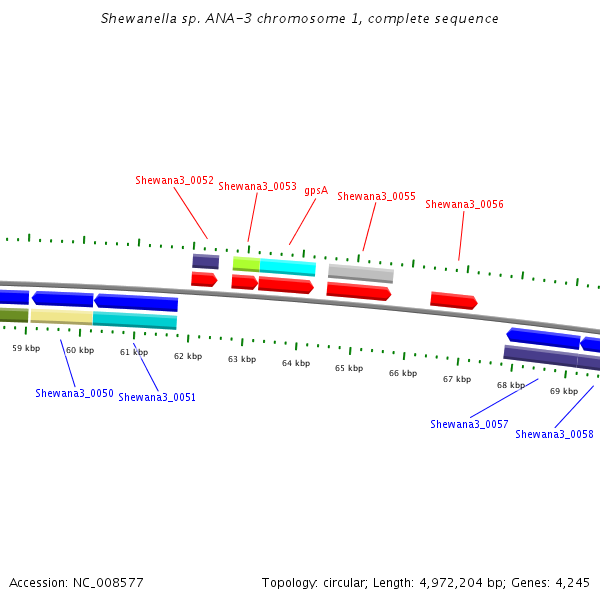 Shewanella sp. ANA-3 chromosome 1, complete sequence

Shewana3_0052
Shewana3_0053
gpsA
Shewana3_0055
Shewana3_0056

59 kbp
60 kbp
61 kbp
62 kbp
63 kbp
64 kbp
65 kbp
66 kbp
67 kbp
68 kbp
69 kbp

Shewana3_0050
Shewana3_0051
Shewana3_0057
Shewana3_0058

Accession: NC_008577
Topology: circular; Length: 4,972,204 bp; Genes: 4,245